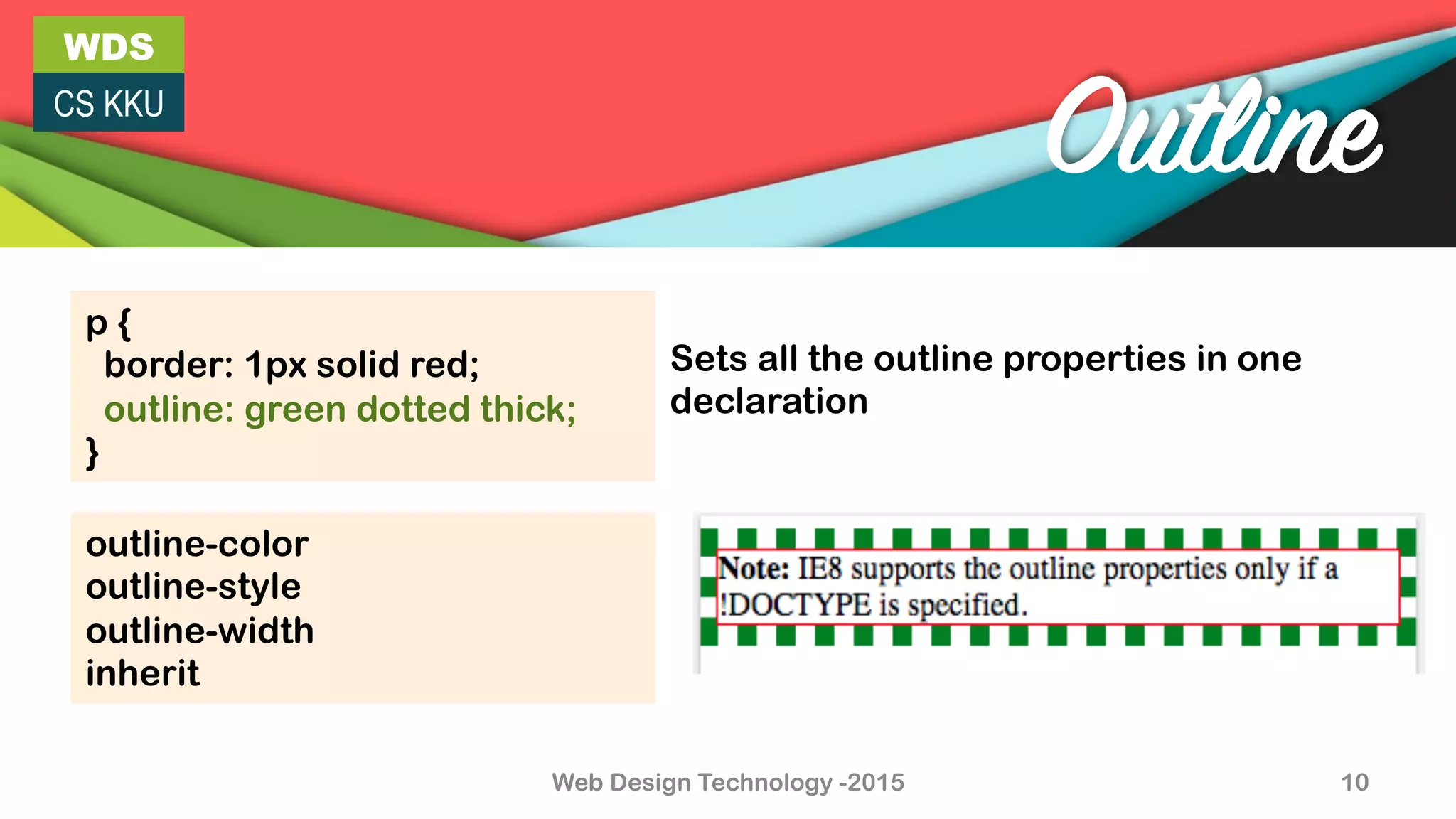 WDS
CS KKU

Outline

p {
border: 1px solid red;
outline: green dotted thick;
}

Sets all the outline properties in one declaration

outline-color
outline-style
outline-width
inherit

Note: IE8 supports the outline properties only if a !DOCTYPE is specified.

Web Design Technology -2015

10